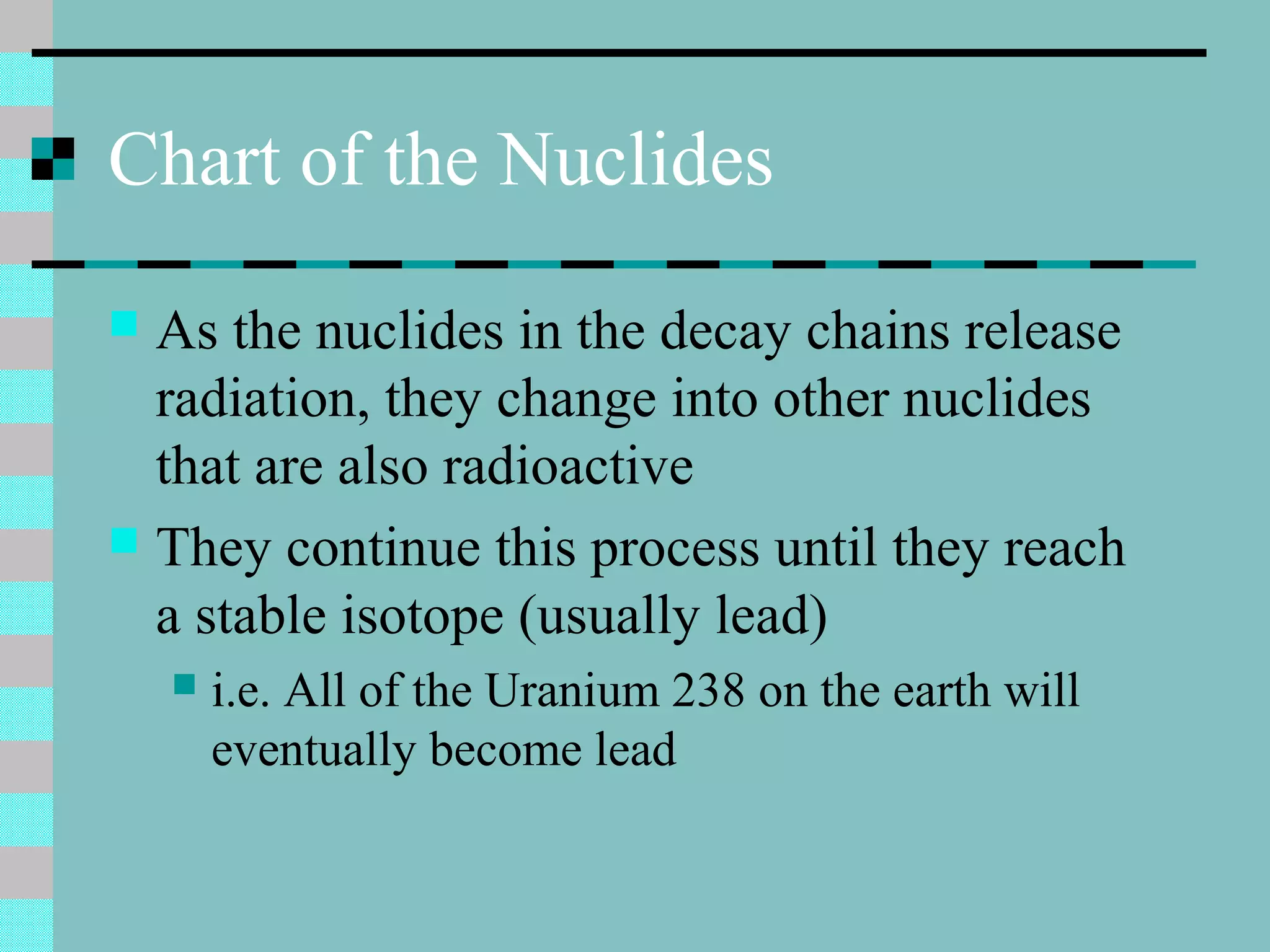 Chart of the Nuclides

As the nuclides in the decay chains release radiation, they change into other nuclides that are also radioactive

They continue this process until they reach a stable isotope (usually lead)

i.e. All of the Uranium 238 on the earth will eventually become lead